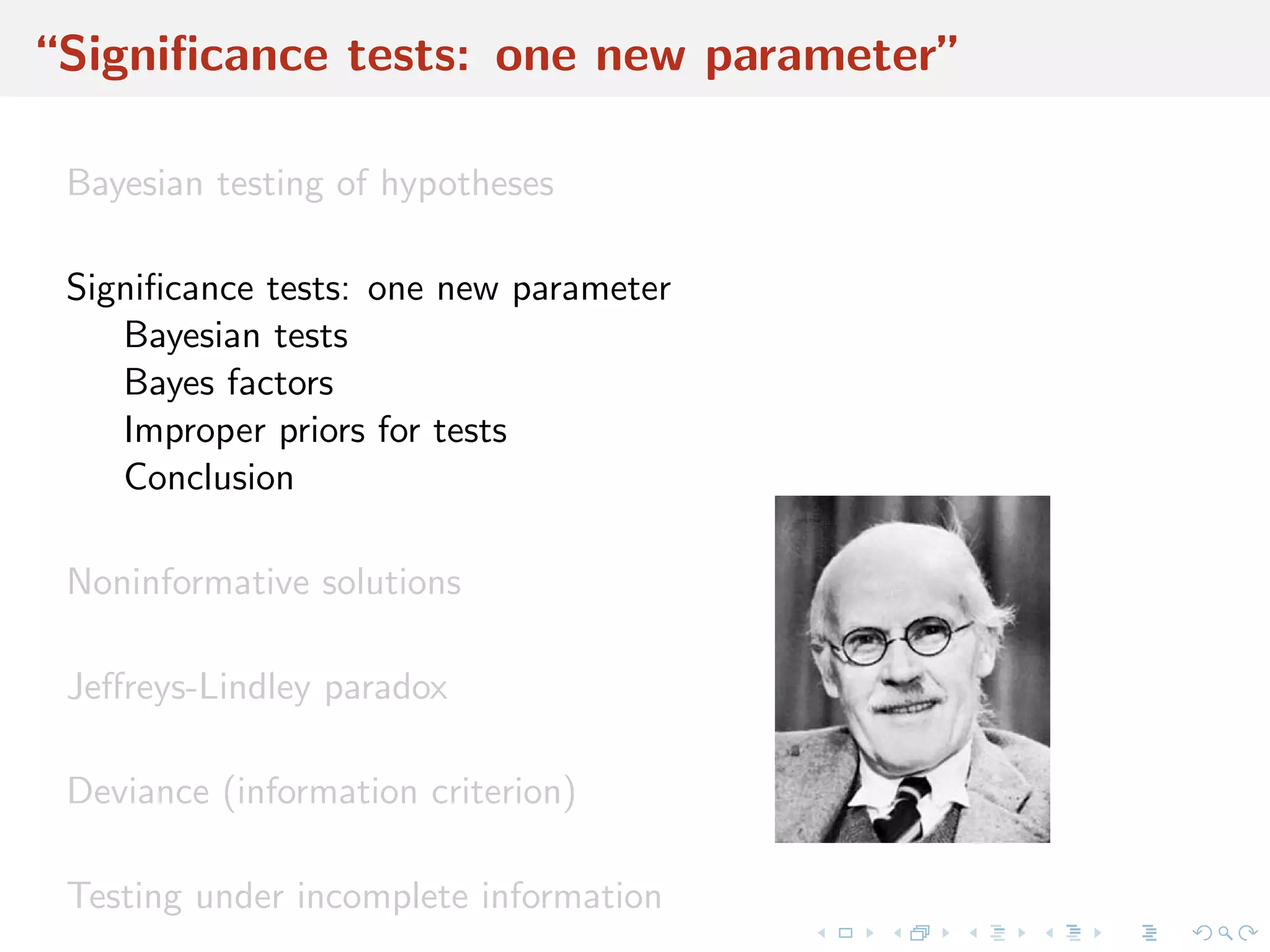 “Significance tests: one new parameter”

Bayesian testing of hypotheses

Significance tests: one new parameter
Bayesian tests
Bayes factors
Improper priors for tests
Conclusion

Noninformative solutions

Jeffreys-Lindley paradox

Deviance (information criterion)

Testing under incomplete information